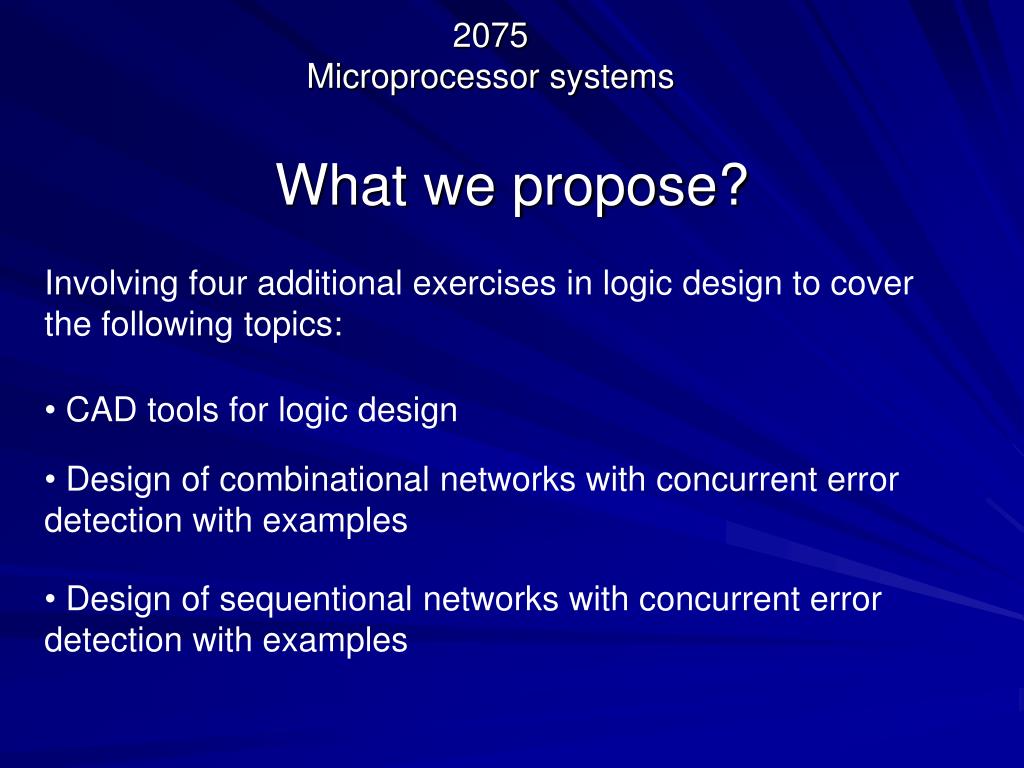 2075
Microprocessor systems

What we propose?

Involving four additional exercises in logic design to cover the following topics:

• CAD tools for logic design

• Design of combinational networks with concurrent error detection with examples

• Design of sequentional networks with concurrent error detection with examples